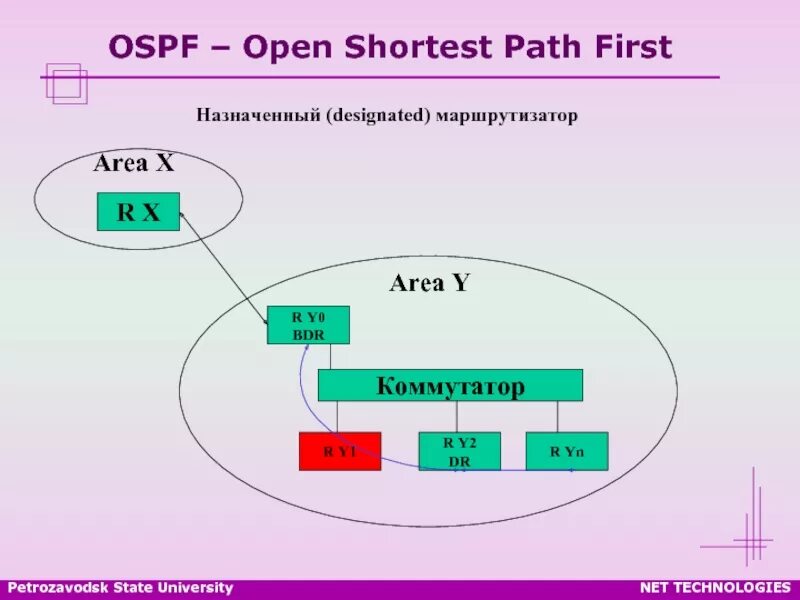 OSPF – Open Shortest Path First

Назначенный (designated) маршрутизатор

Area X

R X

Area Y

R Y0
BDR

Коммутатор

R Y1

R Y2
DR

R Yn

Petrozavodsk State University

NET TECHNOLOGIES